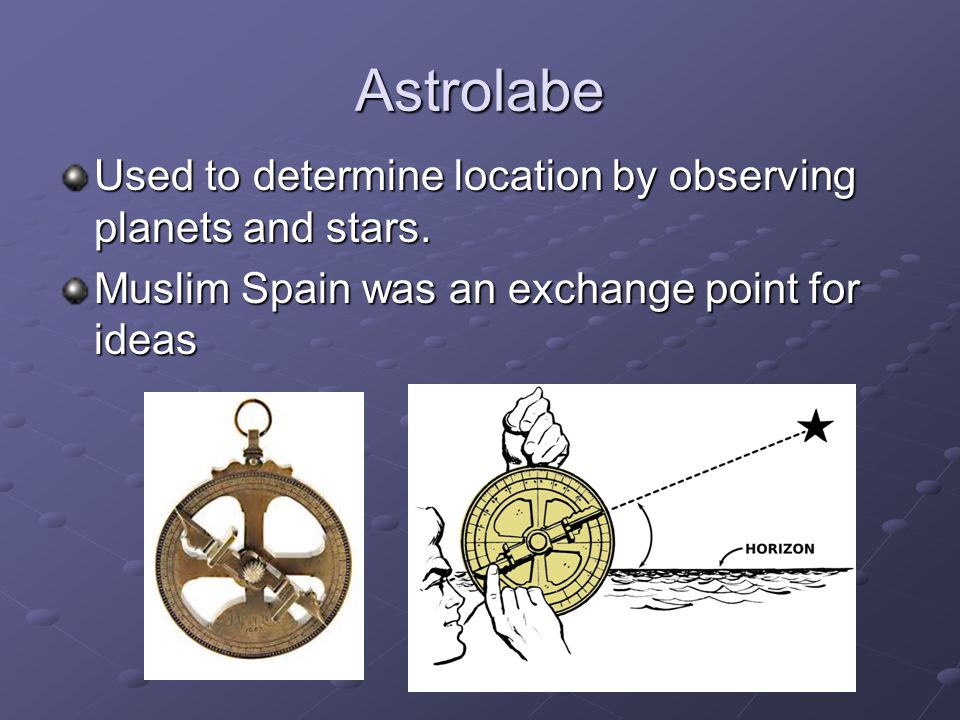 Astrolabe

Used to determine location by observing planets and stars.

Muslim Spain was an exchange point for ideas

HORIZON